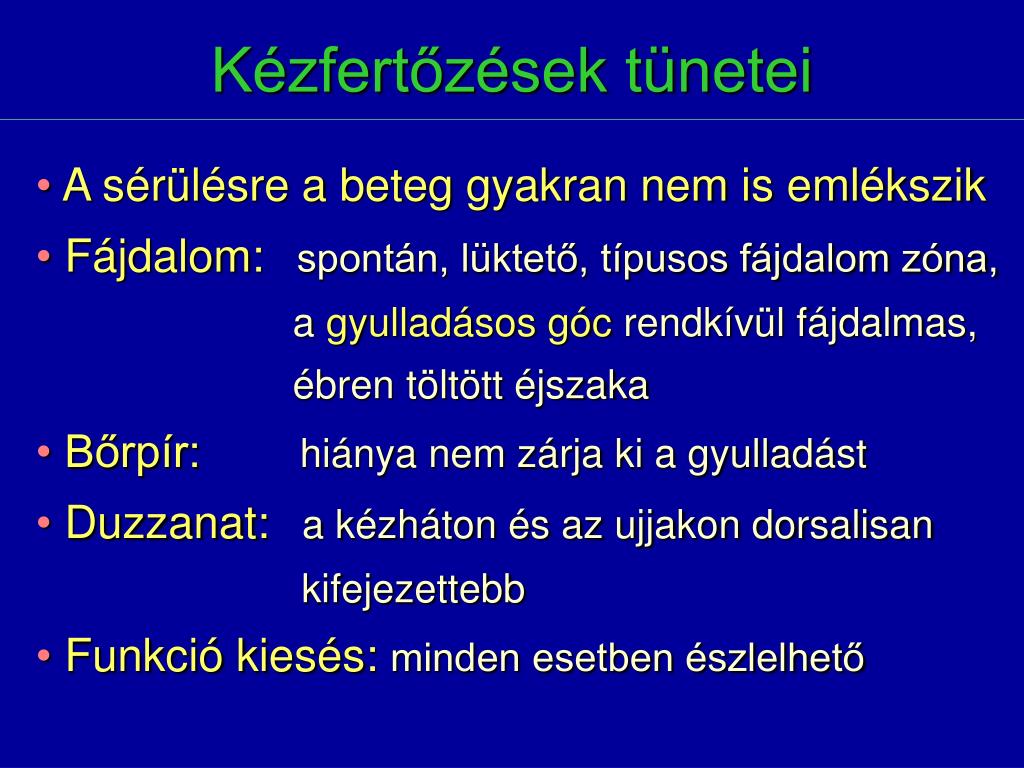 Kézfertőzések tünetei

• A sérülésre a beteg gyakran nem is emlékszik

• Fájdalom: spontán, lüktető, típusos fájdalom zóna, a gyulladásos góc rendkívül fájdalmas, ébren töltött éjszaka

• Bőrpír: hiánya nem zárja ki a gyulladást

• Duzzanat: a kézháton és az ujjakon dorsalisan kifejezettebb

• Funkció kiesés: minden esetben észlelhető